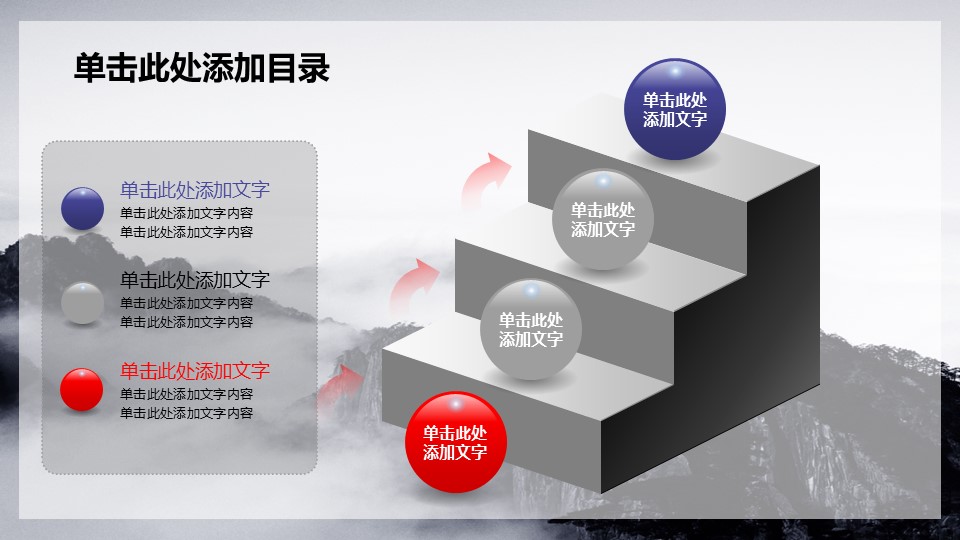 单击此处添加目录

单击此处添加文字
单击此处添加文字内容
单击此处添加文字内容

单击此处添加文字
单击此处添加文字内容
单击此处添加文字内容

单击此处添加文字
单击此处添加文字内容
单击此处添加文字内容

单击此处添加文字

单击此处添加文字

单击此处添加文字

单击此处添加文字